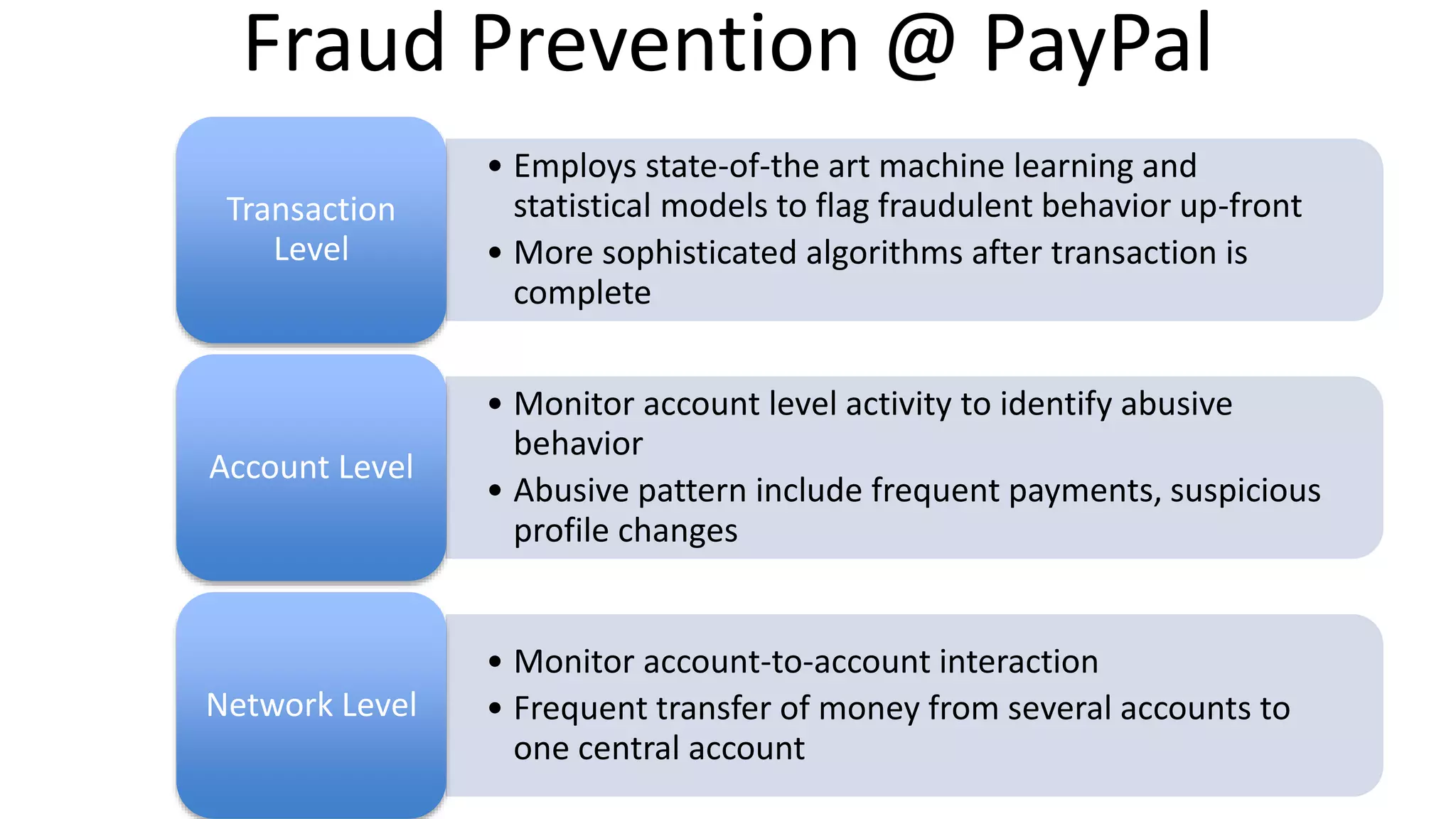 Fraud Prevention @ PayPal

Transaction Level

• Employs state-of-the art machine learning and statistical models to flag fraudulent behavior up-front
• More sophisticated algorithms after transaction is complete

Account Level

• Monitor account level activity to identify abusive behavior
• Abusive pattern include frequent payments, suspicious profile changes

Network Level

• Monitor account-to-account interaction
• Frequent transfer of money from several accounts to one central account